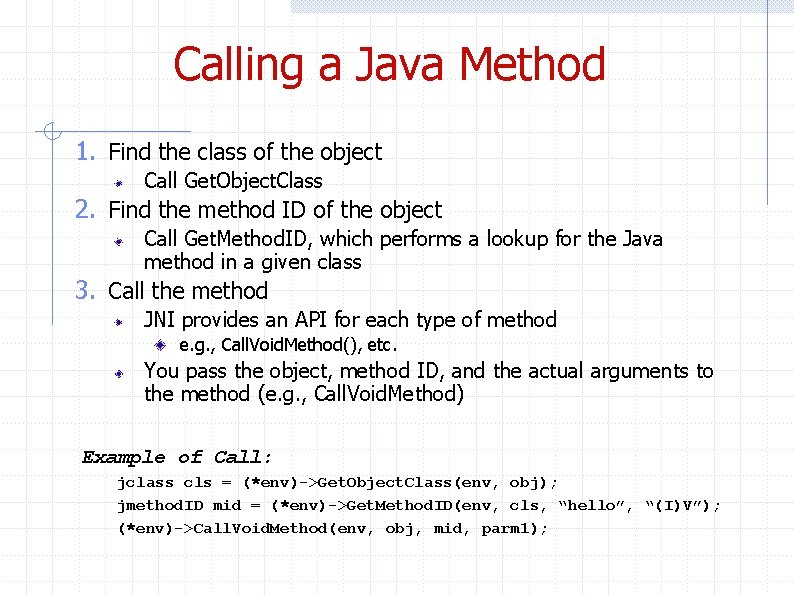 Calling a Java Method

1. Find the class of the object
Call GetObjectClass
2. Find the method ID of the object
Call GetMethodID, which performs a lookup for the Java method in a given class
3. Call the method
JNI provides an API for each type of method
e.g., CallVoidMethod(), etc.
You pass the object, method ID, and the actual arguments to the method (e.g., CallVoidMethod)

Example of Call:
jclass cls = (*env)->GetObjectClass(env, obj);
jmethodID mid = (*env)->GetMethodID(env, cls, “hello”, “(I)V”);
(*env)->CallVoidMethod(env, obj, mid, parm1);